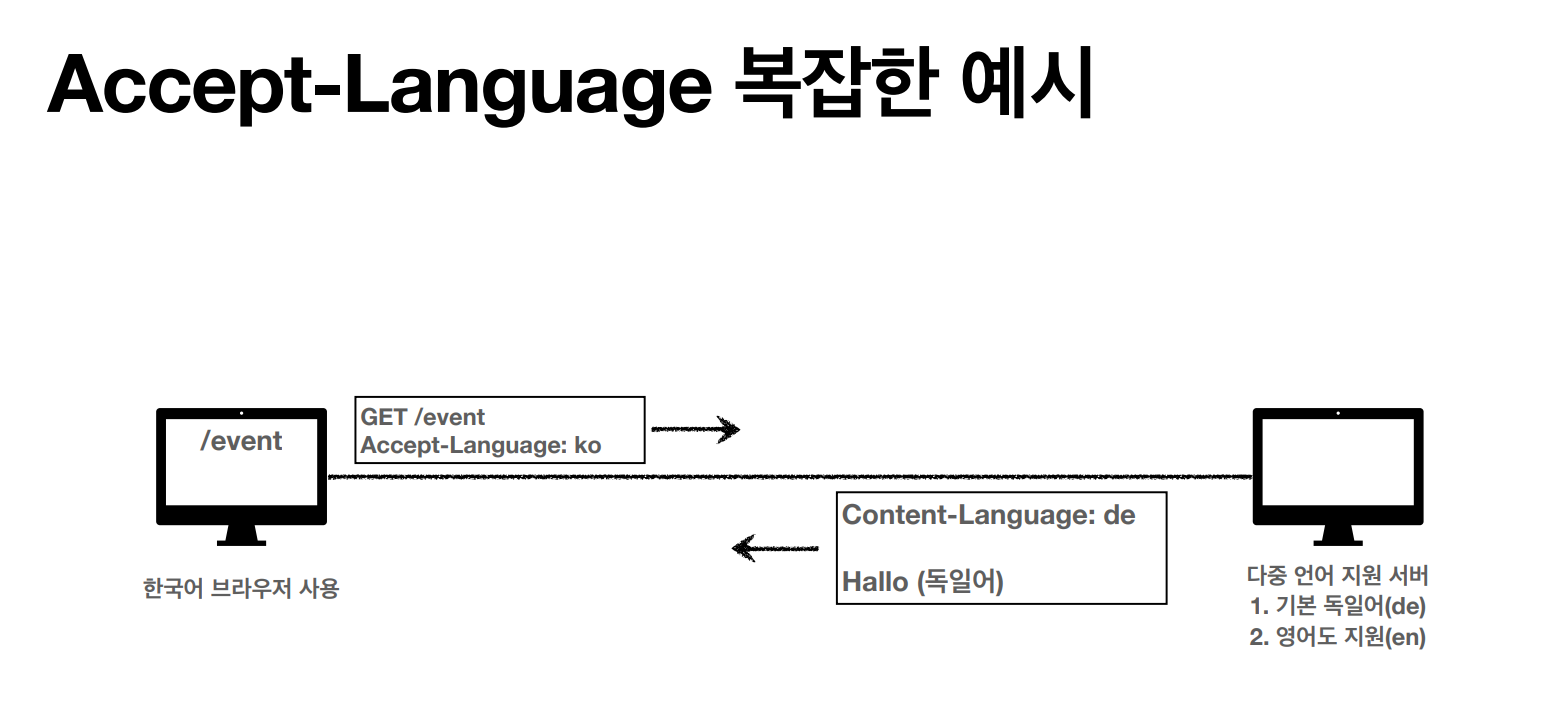 Accept-Language 복잡한 예시

/event

한국어 브라우저 사용

GET /event
Accept-Language: ko

Content-Language: de

Hallo (독일어)

다중 언어 지원 서버
1. 기본 독일어(de)
2. 영어도 지원(en)